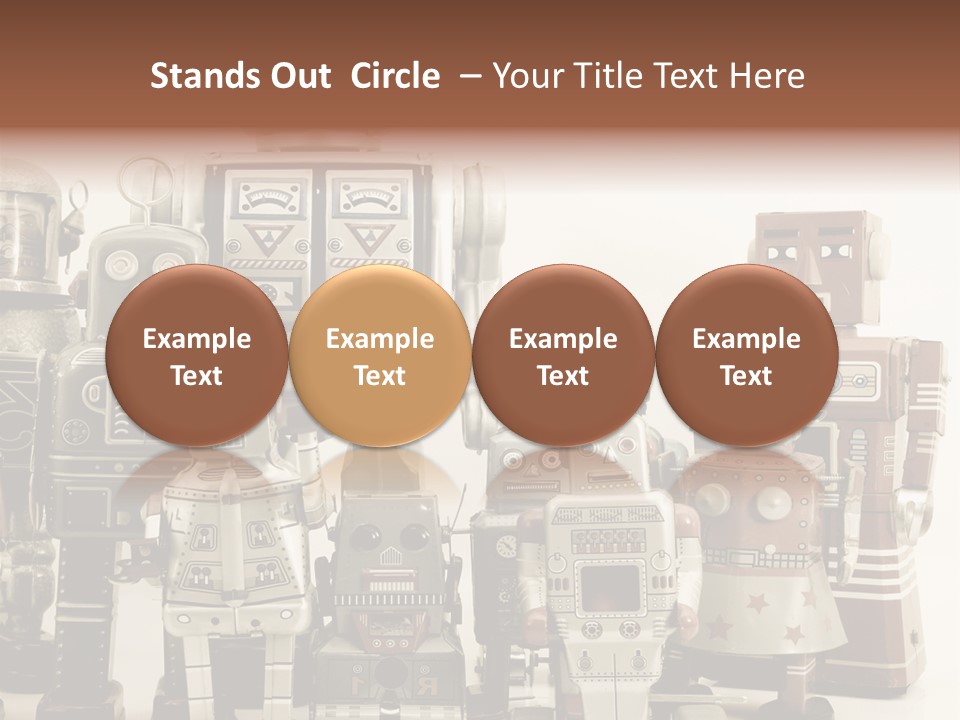 Stands Out Circle – Your Title Text Here

Example Text

Example Text

Example Text

Example Text